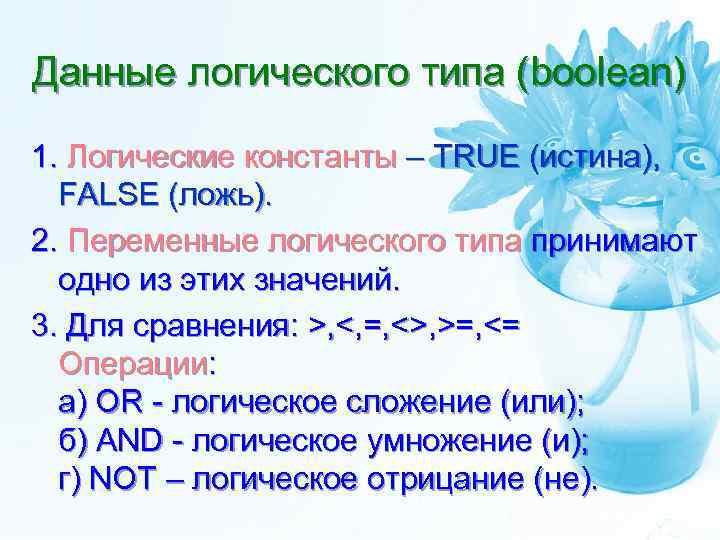 Данные логического типа (boolean)

1. Логические константы – TRUE (истина), FALSE (ложь).

2. Переменные логического типа принимают одно из этих значений.

3. Для сравнения: >,<,=,<>,>=,<=
Операции:
а) OR - логическое сложение (или);
б) AND - логическое умножение (и);
г) NOT – логическое отрицание (не).